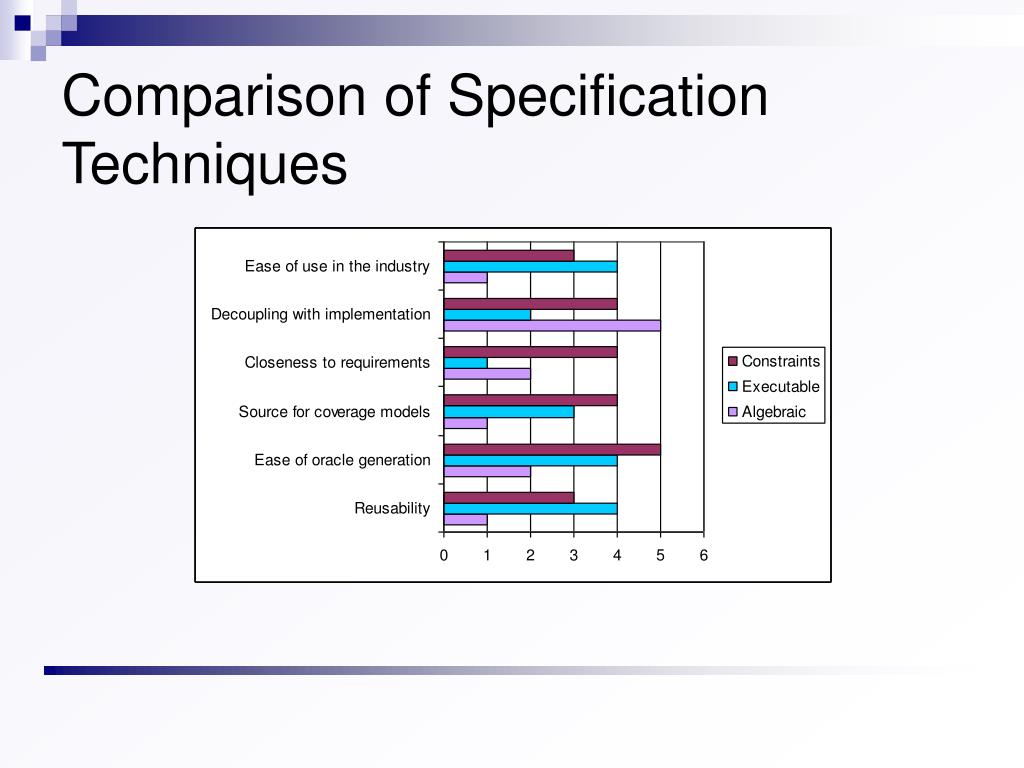 Comparison of Specification Techniques

Ease of use in the industry
Decoupling with implementation
Closeness to requirements
Source for coverage models
Ease of oracle generation
Reusability

0 1 2 3 4 5 6

Constraints
Executable
Algebraic